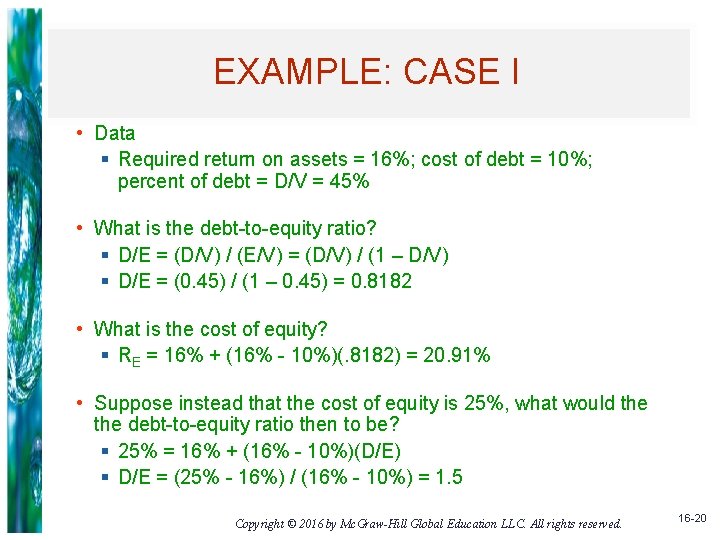 EXAMPLE: CASE I

• Data
  ▪ Required return on assets = 16%; cost of debt = 10%; percent of debt = D/V = 45%

• What is the debt-to-equity ratio?
  ▪ D/E = (D/V) / (E/V) = (D/V) / (1 – D/V)
  ▪ D/E = (0.45) / (1 – 0.45) = 0.8182

• What is the cost of equity?
  ▪ $R_E$ = 16% + (16% - 10%)(.8182) = 20.91%

• Suppose instead that the cost of equity is 25%, what would the the debt-to-equity ratio then to be?
  ▪ 25% = 16% + (16% - 10%)(D/E)
  ▪ D/E = (25% - 16%) / (16% - 10%) = 1.5

Copyright © 2016 by McGraw-Hill Global Education LLC. All rights reserved.

16-20